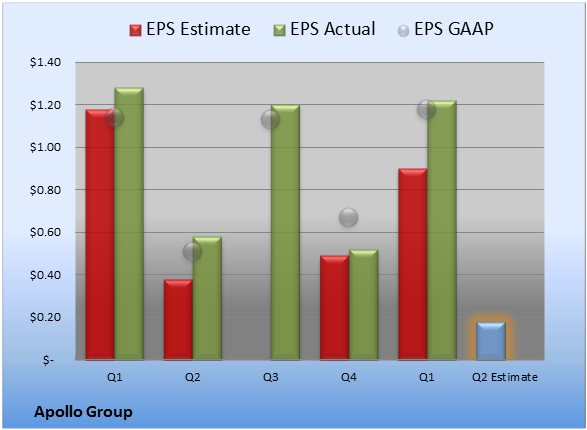 EPS Estimate EPS Actual EPS GAAP

$1.40
$1.20
$1.00
$0.80
$0.60
$0.40
$0.20
$-

Q1 Q2 Q3 Q4 Q1 Q2 Estimate

Apollo Group